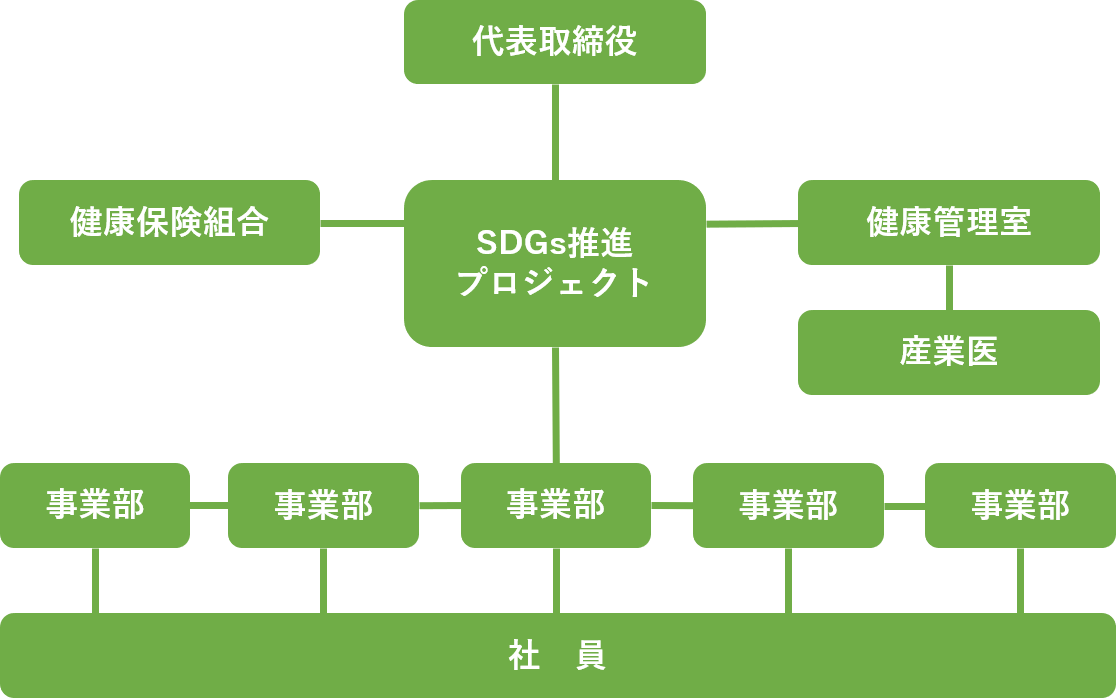 代表取締役

健康保険組合

SDGs推進
プロジェクト

健康管理室

産業医

事業部

事業部

事業部

事業部

事業部

社　員